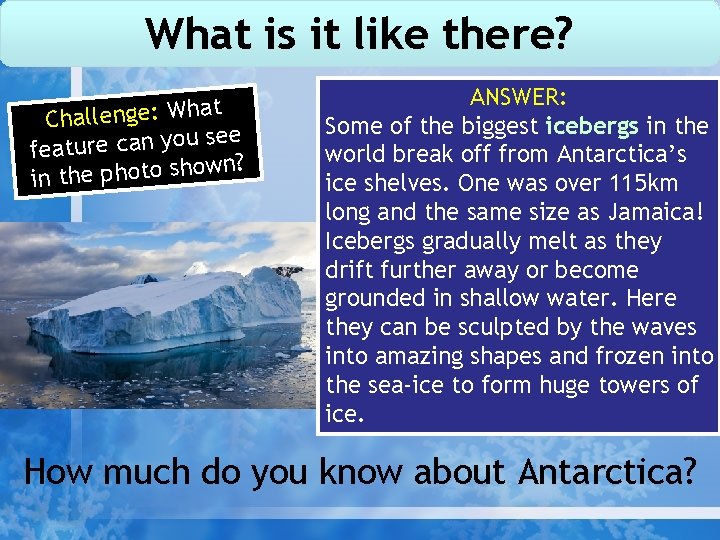 What is it like there?

Challenge: What feature can you see in the photo shown?

ANSWER:
Some of the biggest icebergs in the world break off from Antarctica's ice shelves. One was over 115km long and the same size as Jamaica! Icebergs gradually melt as they drift further away or become grounded in shallow water. Here they can be sculpted by the waves into amazing shapes and frozen into the sea-ice to form huge towers of ice.

How much do you know about Antarctica?